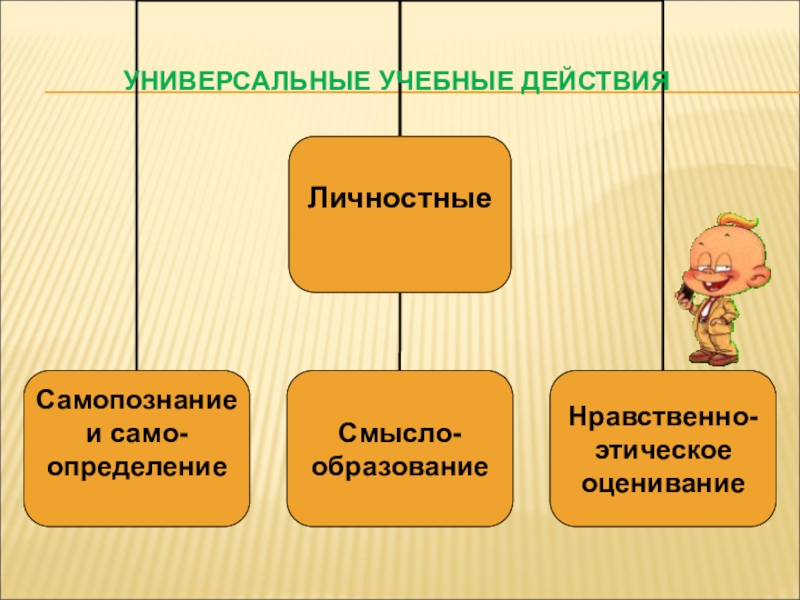 УНИВЕРСАЛЬНЫЕ УЧЕБНЫЕ ДЕЙСТВИЯ

Личностные

Самопознание и само-определение

Смысло-образование

Нравственно-этическое оценивание